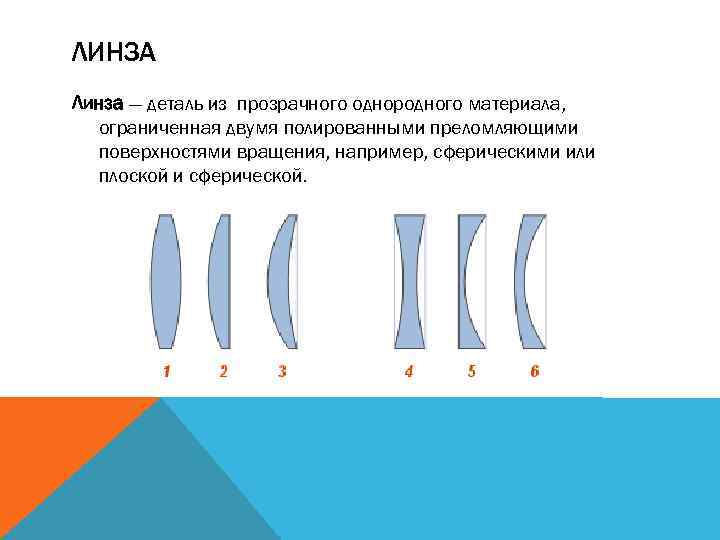 ЛИНЗА

Линза — деталь из прозрачного однородного материала, ограниченная двумя полированными преломляющими поверхностями вращения, например, сферическими или плоской и сферической.

1 2 3 4 5 6